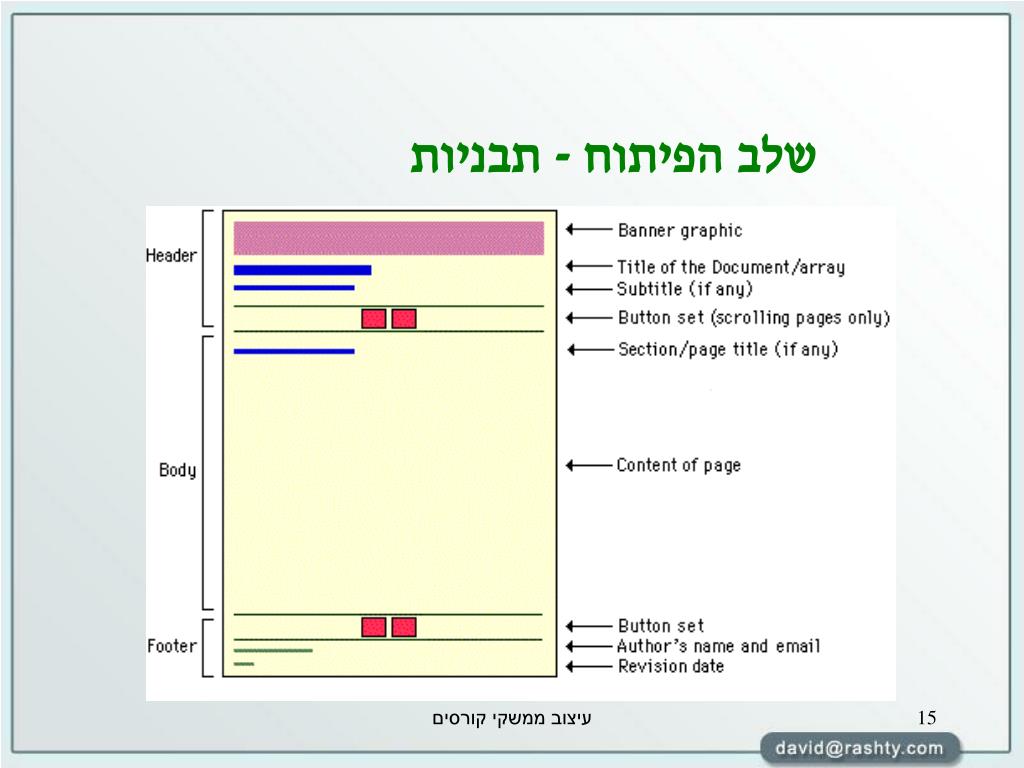 שלב הפיתוח - תבניות

Header
Body
Footer

Banner graphic
Title of the Document/array
Subtitle (if any)
Button set (scrolling pages only)
Section/page title (if any)
Content of page
Button set
Author's name and email
Revision date

עיצוב ממשקי קורסים

15

david@rashty.com